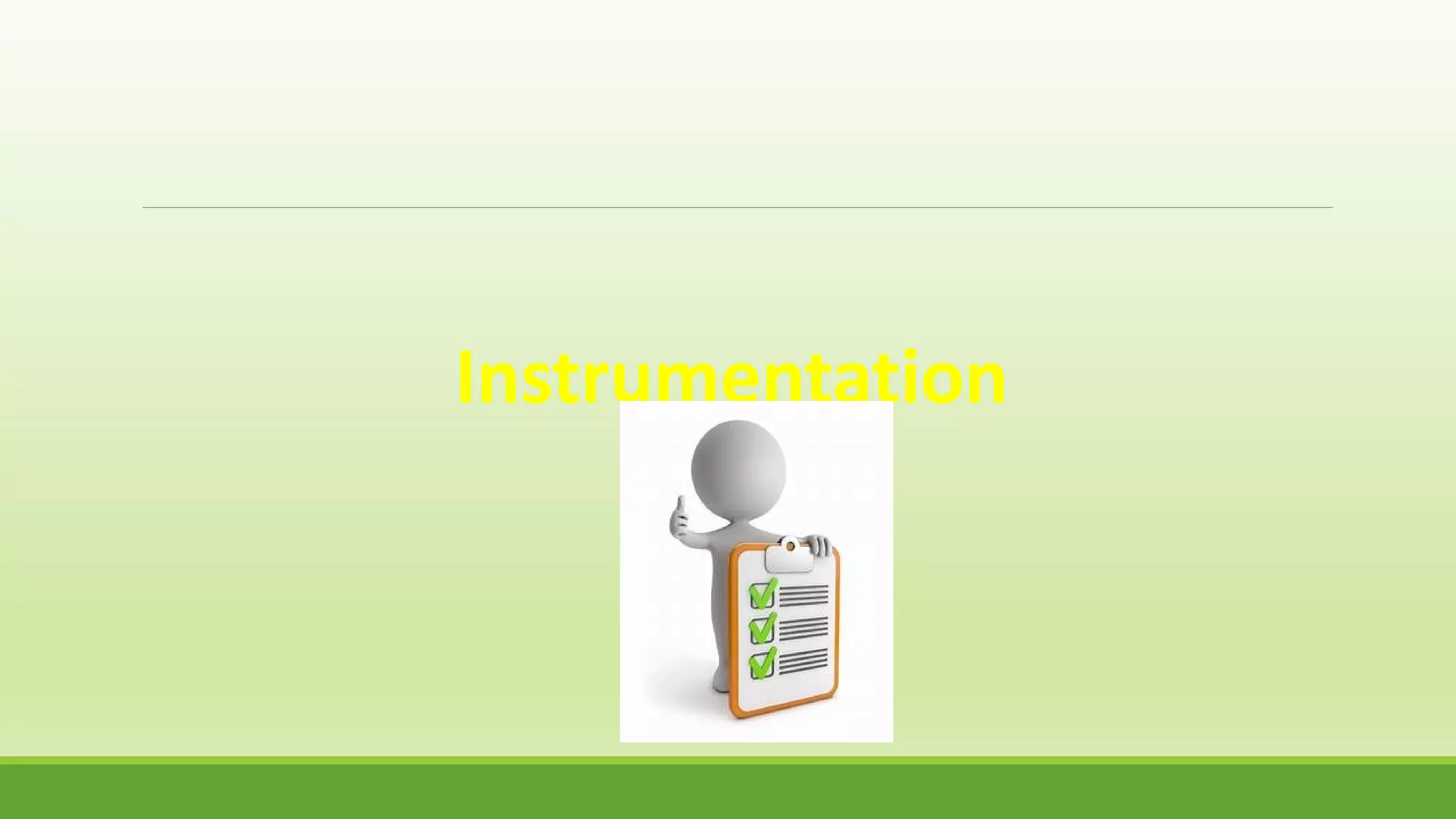 Instrumentation